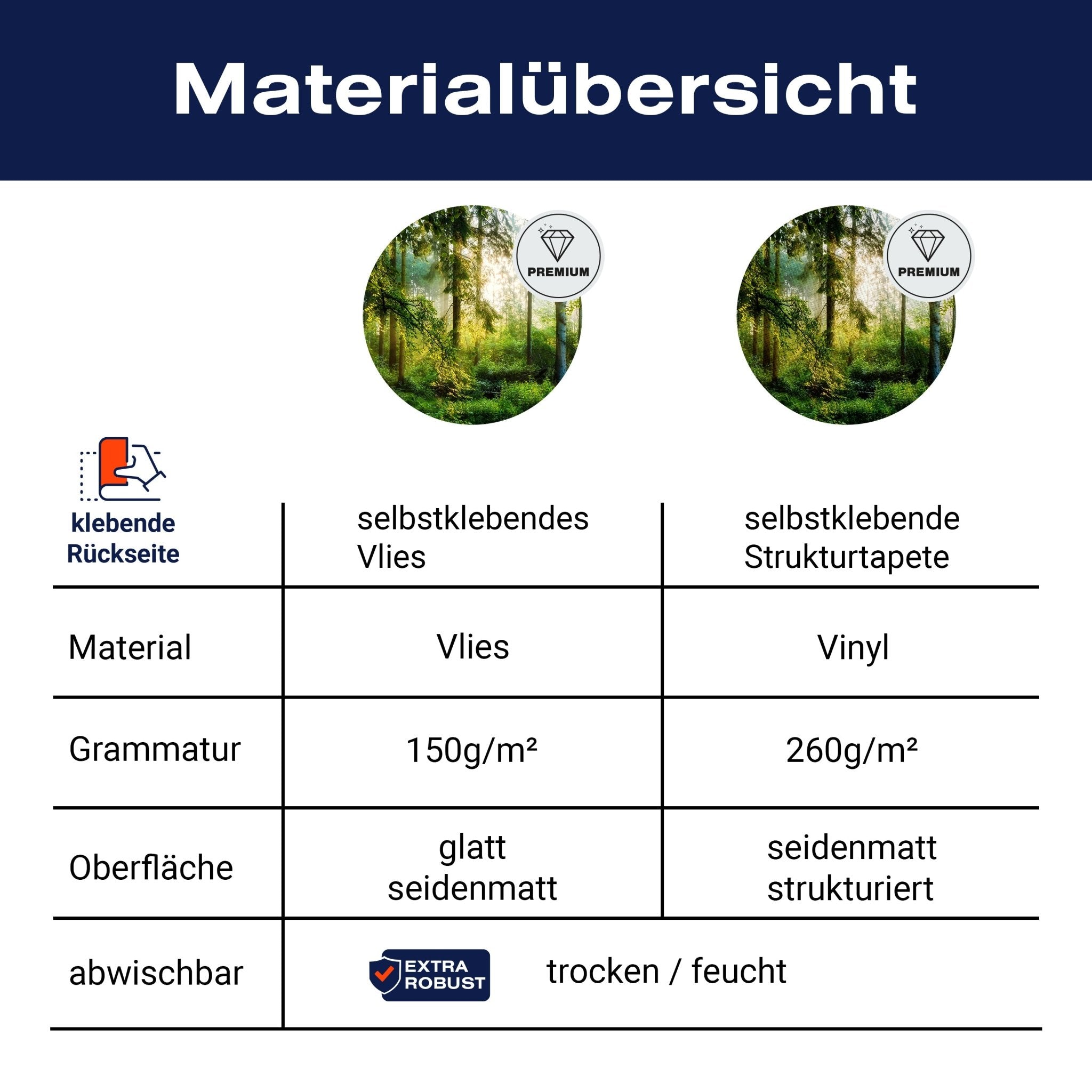 Materialübersicht

PREMIUM

PREMIUM

| klebende Rückseite | selbstklebendes Vlies | selbstklebende Strukturtapete |
|---|---|---|
| Material | Vlies | Vinyl |
| Grammatur | 150g/m² | 260g/m² |
| Oberfläche | glatt seidenmatt | seidenmatt strukturiert |
| abwischbar | EXTRA ROBUST trocken / feucht | |